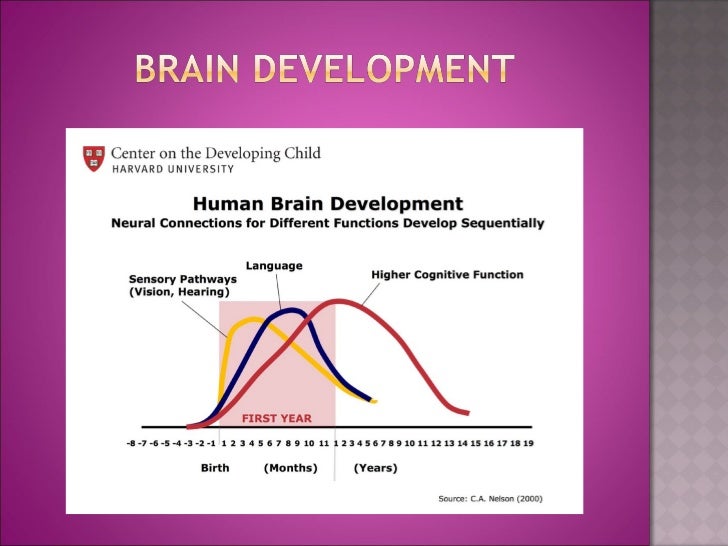 BRAIN DEVELOPMENT

Center on the Developing Child
HARVARD UNIVERSITY

Human Brain Development
Neural Connections for Different Functions Develop Sequentially

Sensory Pathways (Vision, Hearing)

Language

Higher Cognitive Function

FIRST YEAR

-8 -7 -6 -5 -4 -3 -2 -1 1 2 3 4 5 6 7 8 9 10 11 1 2 3 4 5 6 7 8 9 10 11 12 13 14 15 16 17 18 19

Birth (Months) (Years)

Source: C.A. Nelson (2000)